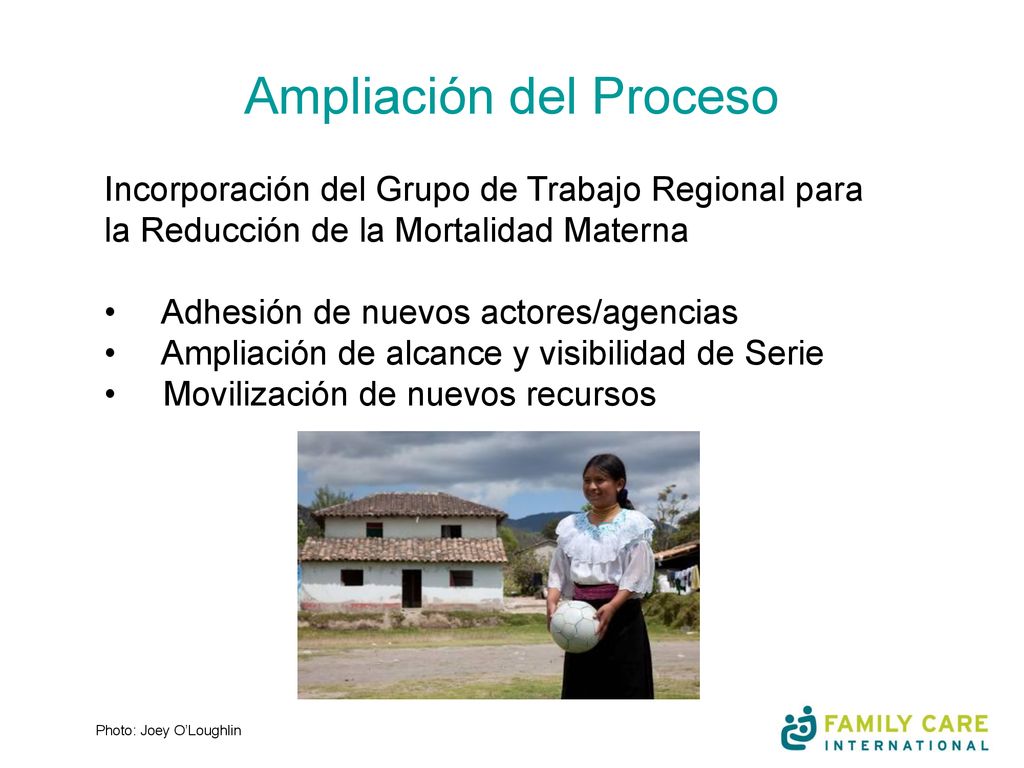 Ampliación del Proceso

Incorporación del Grupo de Trabajo Regional para la Reducción de la Mortalidad Materna

• Adhesión de nuevos actores/agencias
• Ampliación de alcance y visibilidad de Serie
• Movilización de nuevos recursos

Photo: Joey O'Loughlin

FAMILY CARE INTERNATIONAL